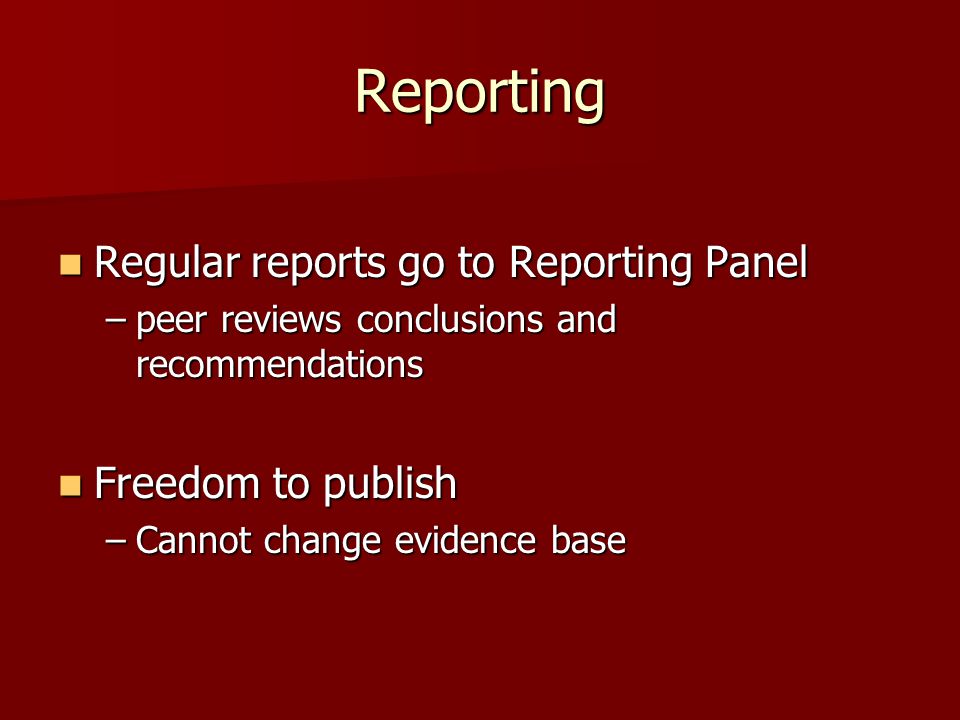 Reporting

- Regular reports go to Reporting Panel
  – peer reviews conclusions and recommendations

- Freedom to publish
  – Cannot change evidence base